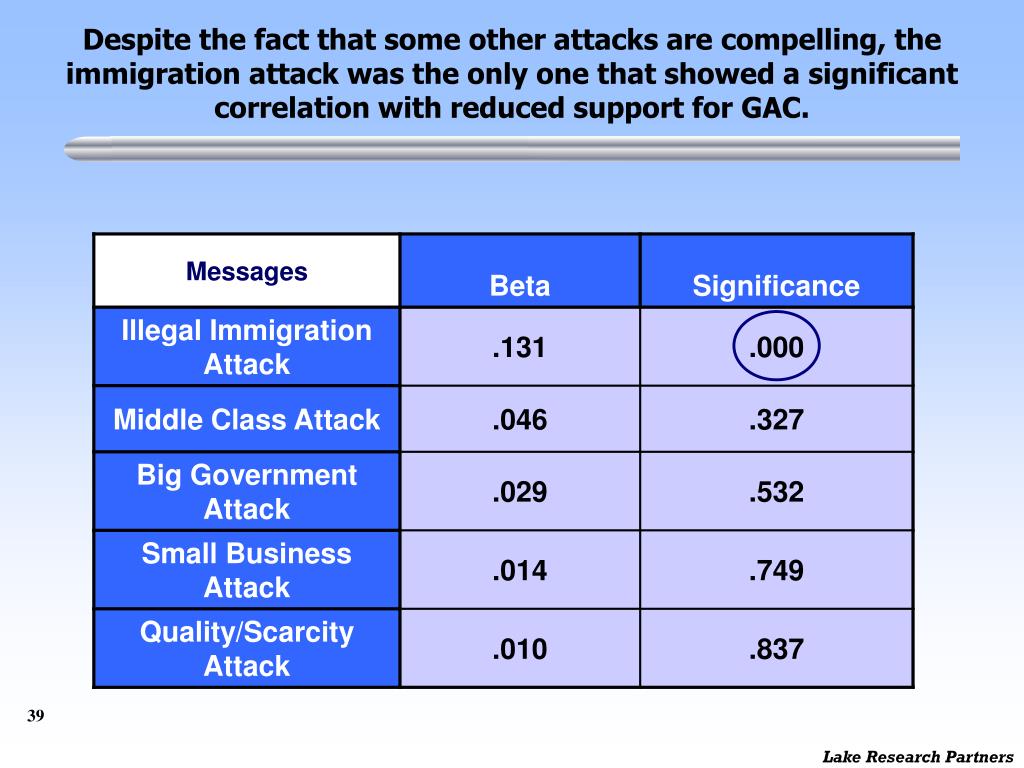 Despite the fact that some other attacks are compelling, the immigration attack was the only one that showed a significant correlation with reduced support for GAC.

| Messages | Beta | Significance |
|---|---|---|
| Illegal Immigration Attack | .131 | .000 |
| Middle Class Attack | .046 | .327 |
| Big Government Attack | .029 | .532 |
| Small Business Attack | .014 | .749 |
| Quality/Scarcity Attack | .010 | .837 |

39

Lake Research Partners